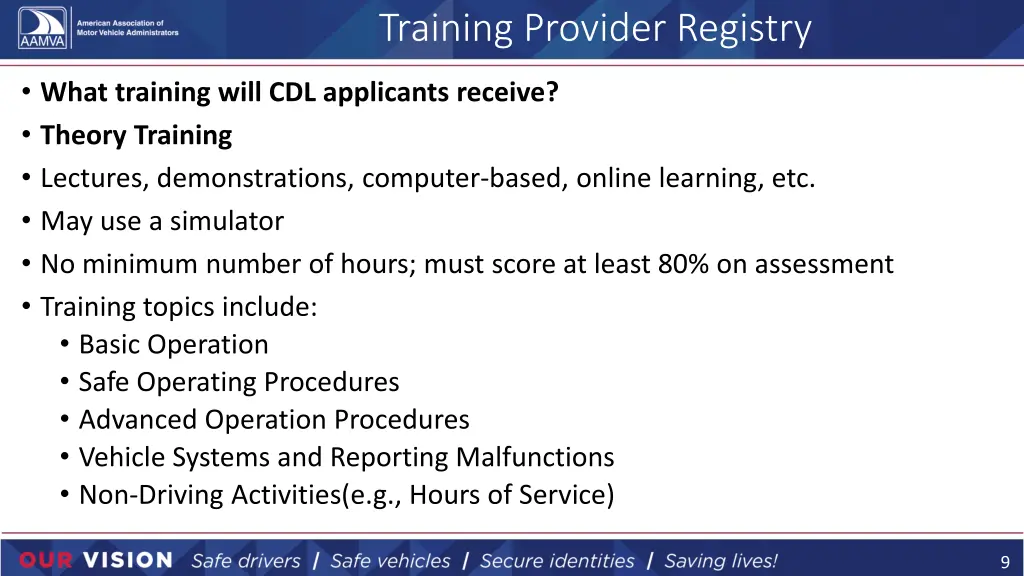 AAMVA American Association of Motor Vehicle Administrators

Training Provider Registry

• What training will CDL applicants receive?
• Theory Training
• Lectures, demonstrations, computer-based, online learning, etc.
• May use a simulator
• No minimum number of hours; must score at least 80% on assessment
• Training topics include:
  • Basic Operation
  • Safe Operating Procedures
  • Advanced Operation Procedures
  • Vehicle Systems and Reporting Malfunctions
  • Non-Driving Activities(e.g., Hours of Service)

OUR VISION Safe drivers | Safe vehicles | Secure identities | Saving lives!

9